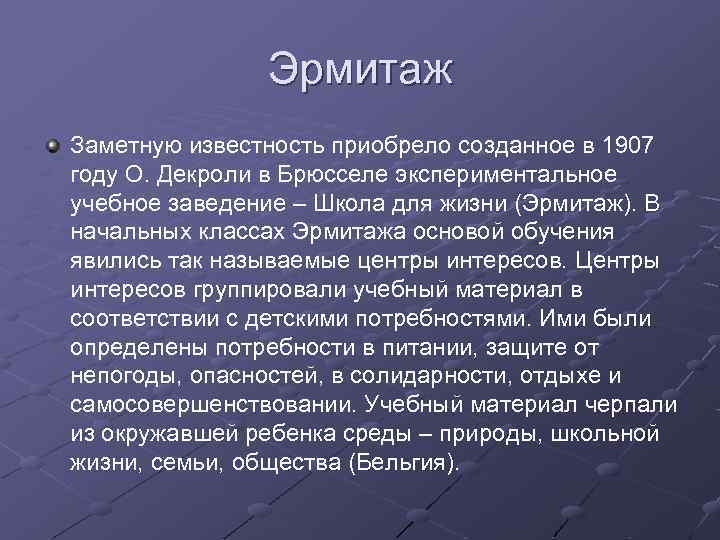 Эрмитаж

Заметную известность приобрело созданное в 1907 году О. Декроли в Брюсселе экспериментальное учебное заведение – Школа для жизни (Эрмитаж). В начальных классах Эрмитажа основой обучения явились так называемые центры интересов. Центры интересов группировали учебный материал в соответствии с детскими потребностями. Ими были определены потребности в питании, защите от непогоды, опасностей, в солидарности, отдыхе и самосовершенствовании. Учебный материал черпали из окружавшей ребенка среды – природы, школьной жизни, семьи, общества (Бельгия).